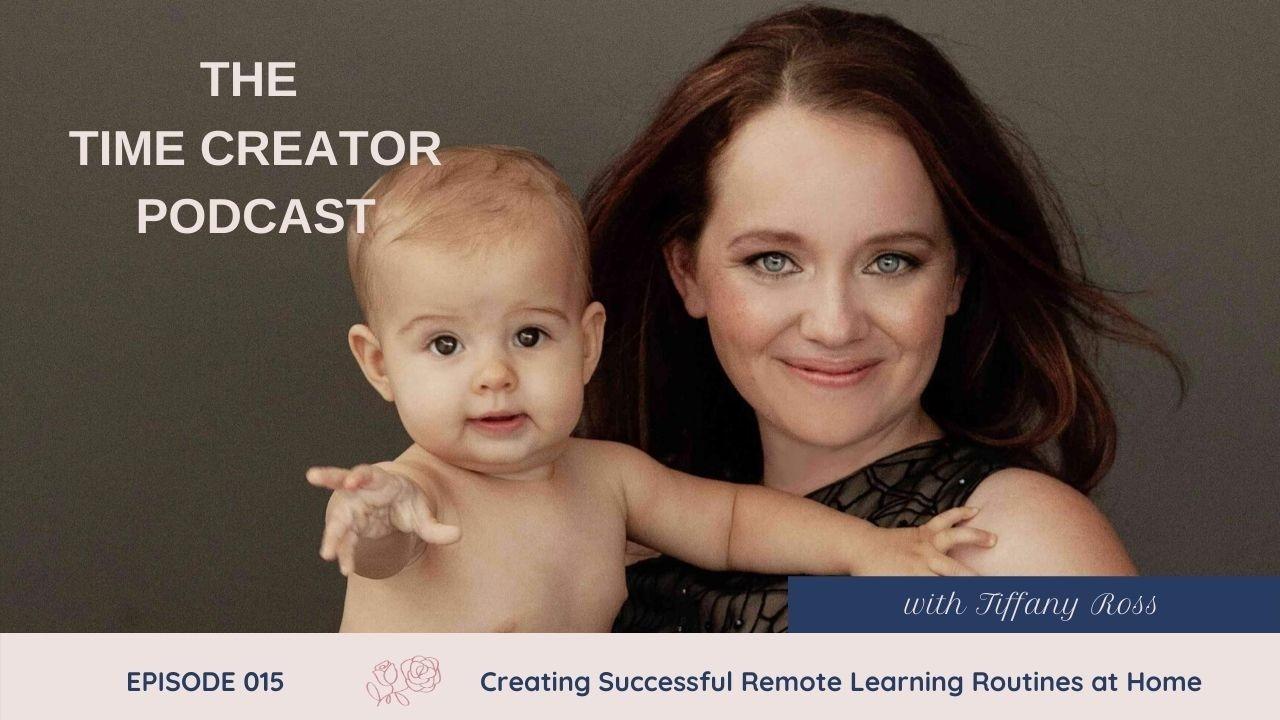 THE
TIME CREATOR
PODCAST

with Tiffany Ross

EPISODE 015

Creating Successful Remote Learning Routines at Home